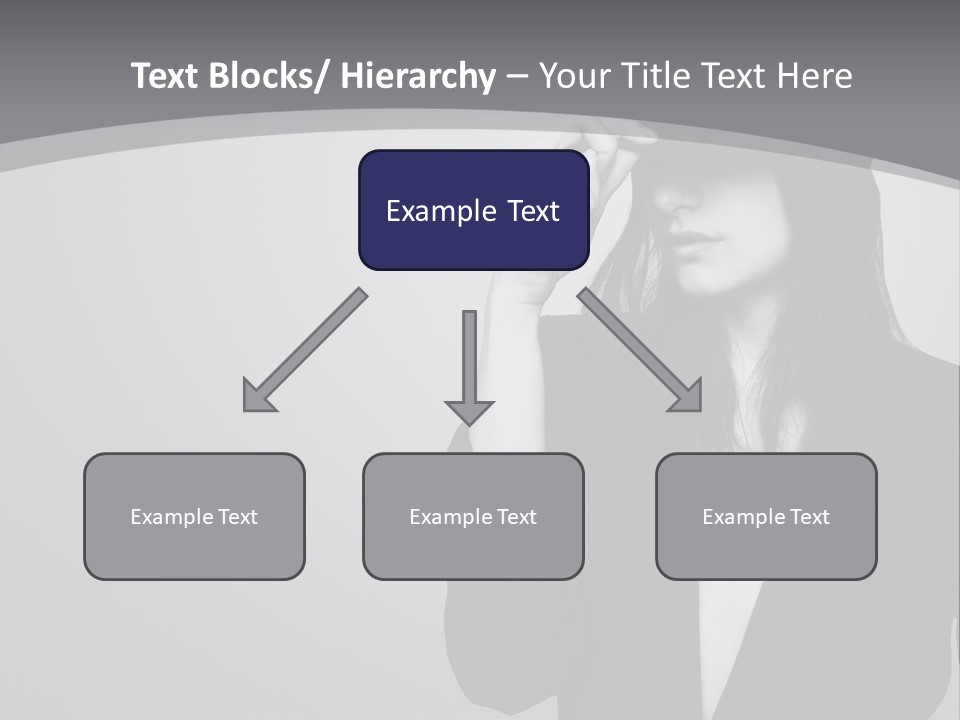 Text Blocks/ Hierarchy – Your Title Text Here

Example Text

Example Text

Example Text

Example Text